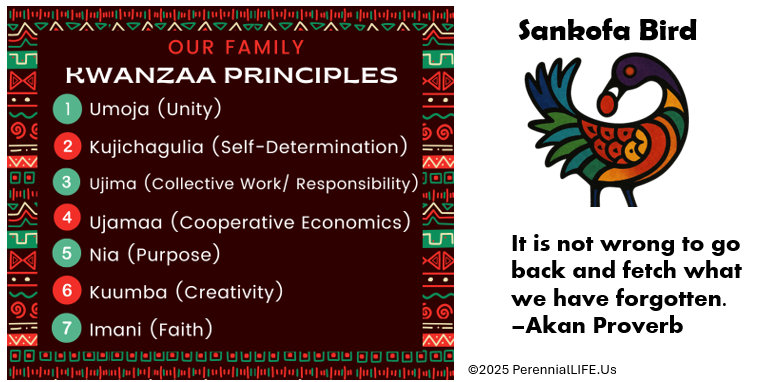 OUR FAMILY
KWANZAA PRINCIPLES

1 Umoja (Unity)
2 Kujichagulia (Self-Determination)
3 Ujima (Collective Work/ Responsibility)
4 Ujamaa (Cooperative Economics)
5 Nia (Purpose)
6 Kuumba (Creativity)
7 Imani (Faith)

Sankofa Bird

It is not wrong to go back and fetch what we have forgotten.
–Akan Proverb

©2025 PerennialLIFE.Us